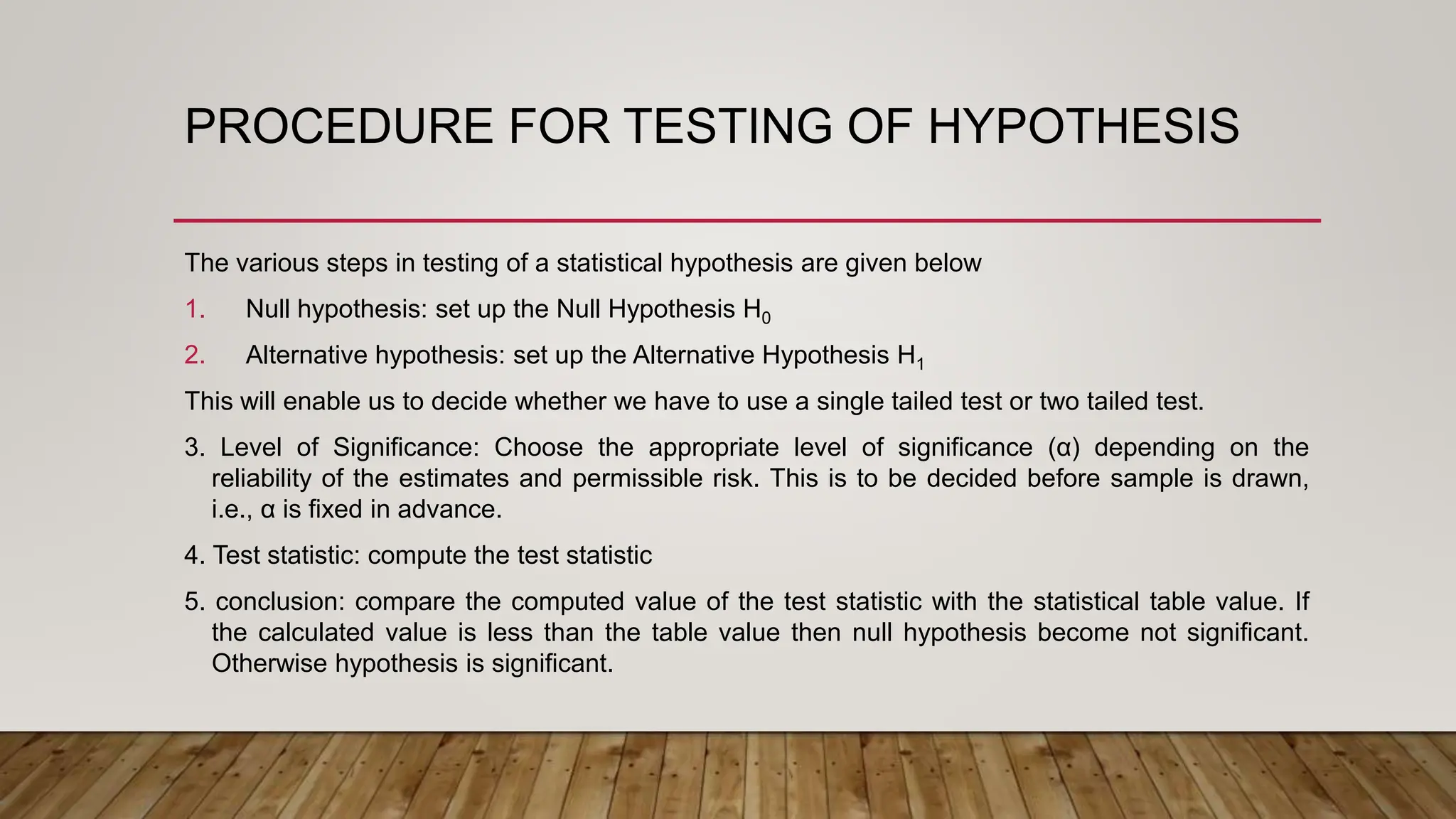 PROCEDURE FOR TESTING OF HYPOTHESIS

The various steps in testing of a statistical hypothesis are given below

1. Null hypothesis: set up the Null Hypothesis $H_0$

2. Alternative hypothesis: set up the Alternative Hypothesis $H_1$

This will enable us to decide whether we have to use a single tailed test or two tailed test.

3. Level of Significance: Choose the appropriate level of significance (α) depending on the reliability of the estimates and permissible risk. This is to be decided before sample is drawn, i.e., α is fixed in advance.

4. Test statistic: compute the test statistic

5. conclusion: compare the computed value of the test statistic with the statistical table value. If the calculated value is less than the table value then null hypothesis become not significant. Otherwise hypothesis is significant.